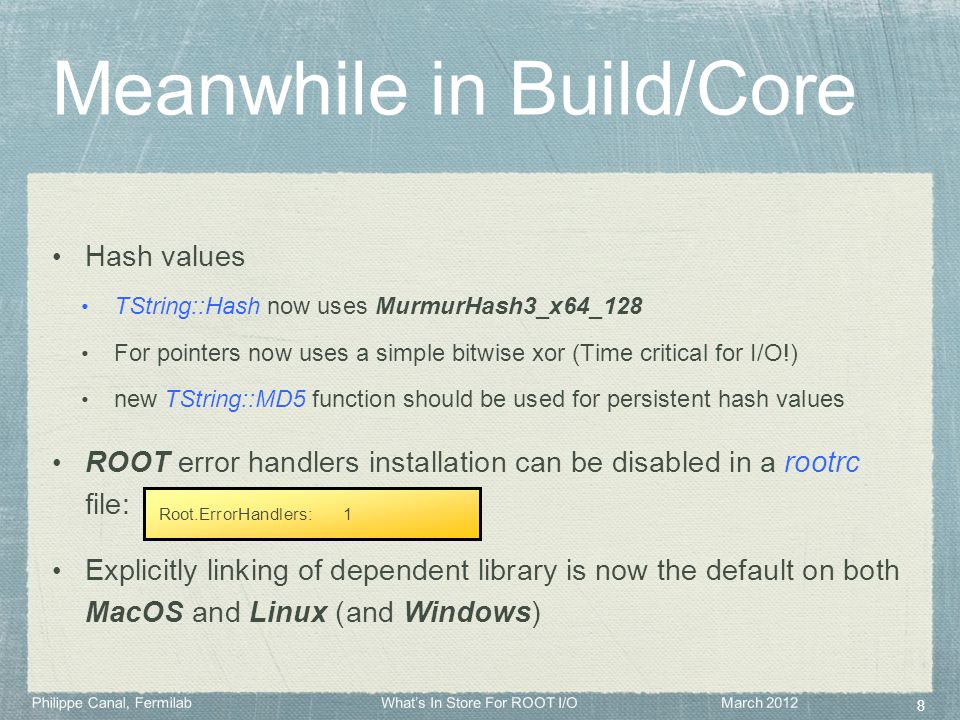 Meanwhile in Build/Core

• Hash values

• TString::Hash now uses MurmurHash3_x64_128

• For pointers now uses a simple bitwise xor (Time critical for I/O!)

• new TString::MD5 function should be used for persistent hash values

• ROOT error handlers installation can be disabled in a rootrc file: Root.ErrorHandlers: 1

• Explicitly linking of dependent library is now the default on both MacOS and Linux (and Windows)

Philippe Canal, Fermilab What's In Store For ROOT I/O March 2012 8